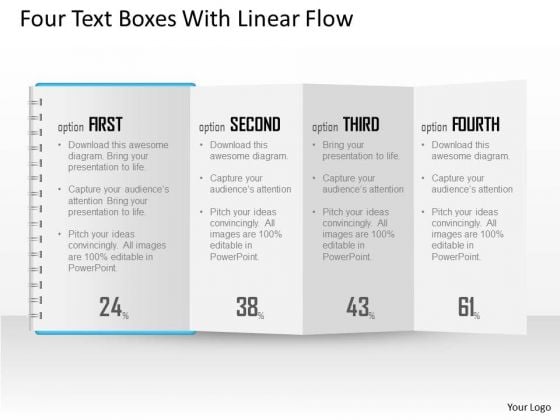 Four Text Boxes With Linear Flow

option FIRST
• Download this awesome diagram. Bring your presentation to life.
• Capture your audience's attention. Bring your presentation to life.
• Pitch your ideas convincingly. All images are 100% editable in PowerPoint.
24%

option SECOND
• Download this awesome diagram.
• Capture your audience's attention
• Pitch your ideas convincingly. All images are 100% editable in PowerPoint.
38%

option THIRD
• Bring your presentation to life.
• Capture your audience's attention
• Pitch your ideas convincingly. All images are 100% editable in PowerPoint.
43%

option FOURTH
• Download this awesome diagram.
• Capture your audience's attention
• Pitch your ideas convincingly. All images are 100% editable in PowerPoint.
61%

Your Logo